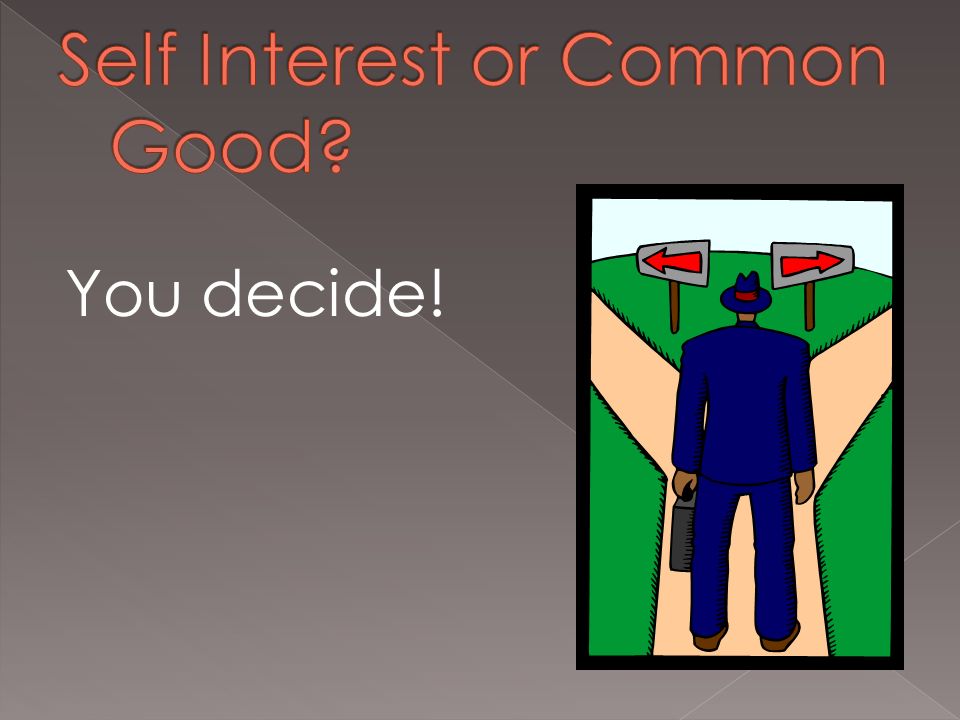 Self Interest or Common Good?

You decide!